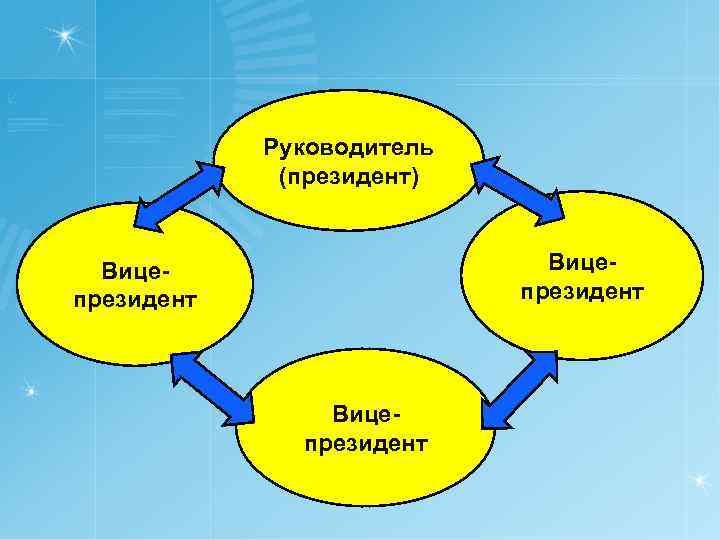 Руководитель (президент)

Вице-президент

Вице-президент

Вице-президент